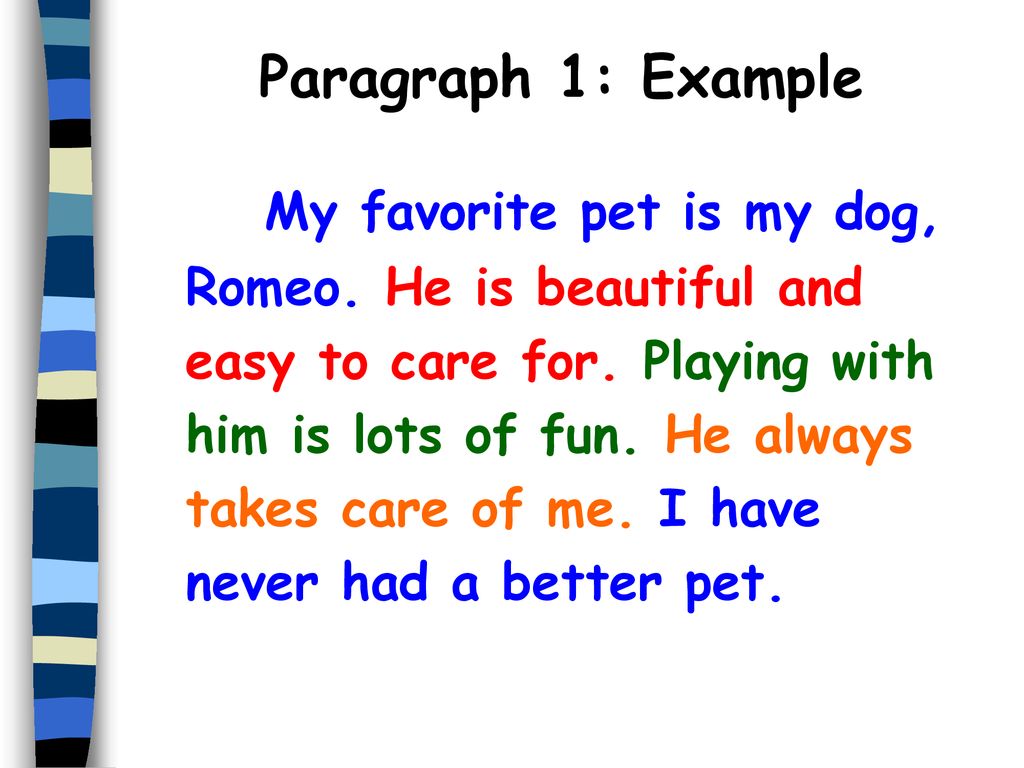 Paragraph 1: Example

My favorite pet is my dog, Romeo. He is beautiful and easy to care for. Playing with him is lots of fun. He always takes care of me. I have never had a better pet.